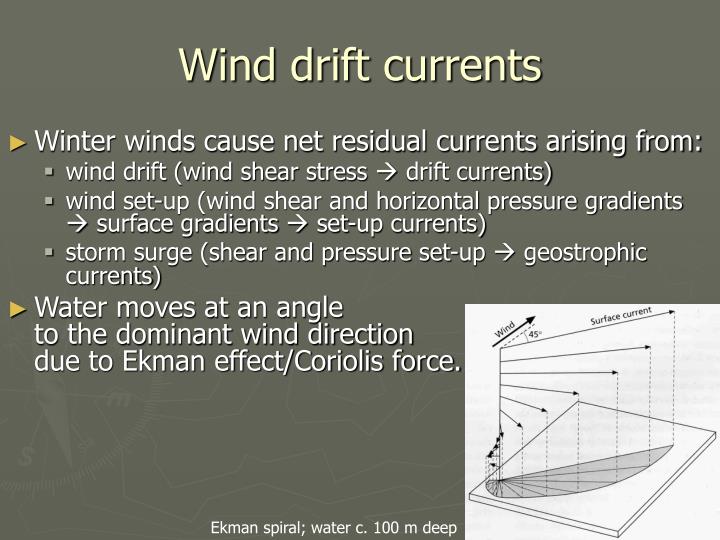 Wind drift currents

► Winter winds cause net residual currents arising from:
▪ wind drift (wind shear stress → drift currents)
▪ wind set-up (wind shear and horizontal pressure gradients → surface gradients → set-up currents)
▪ storm surge (shear and pressure set-up → geostrophic currents)

► Water moves at an angle to the dominant wind direction due to Ekman effect/Coriolis force.

Wind
45°
Surface current

Ekman spiral; water c. 100 m deep